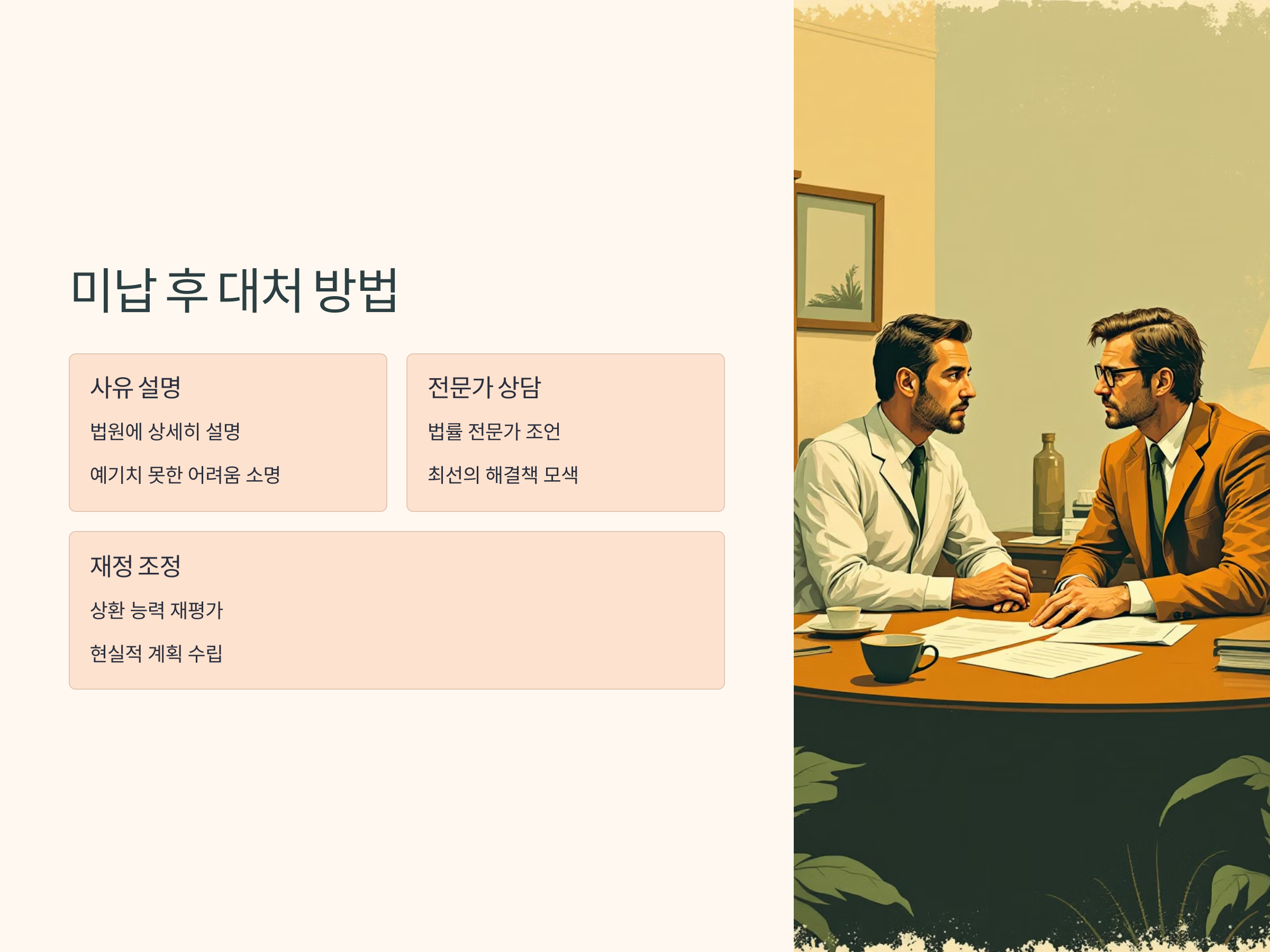 미납 후 대처 방법

사유 설명

법원에 상세히 설명

예기치 못한 어려움 소명

전문가 상담

법률 전문가 조언

최선의 해결책 모색

재정 조정

상환 능력 재평가

현실적 계획 수립